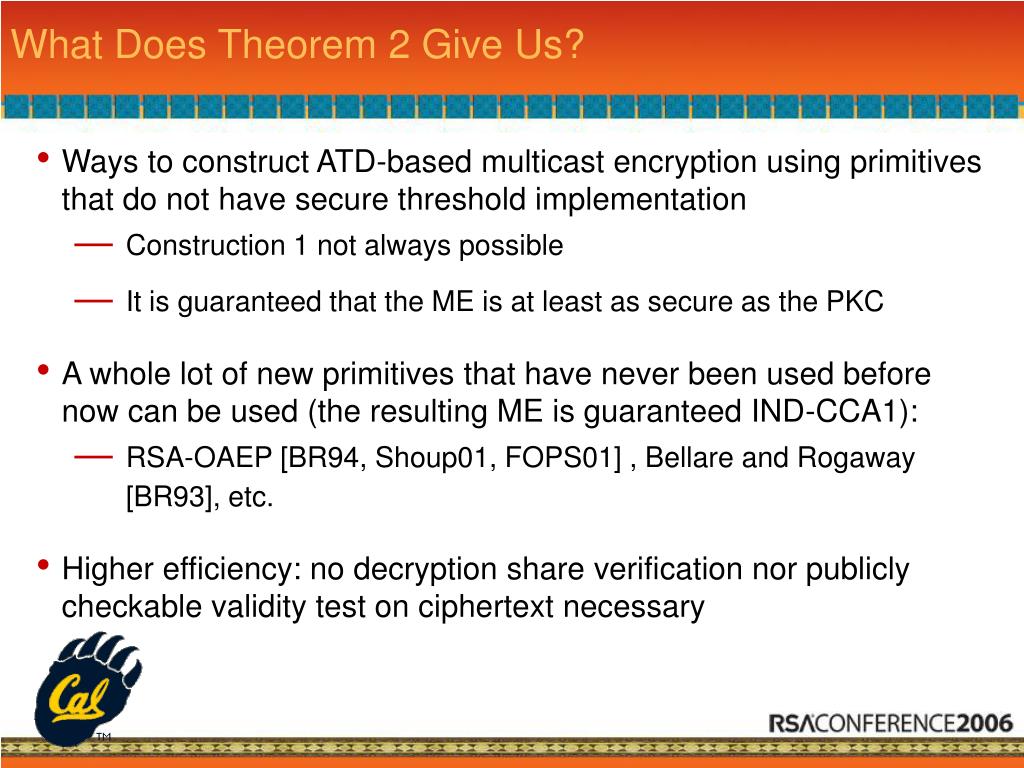 What Does Theorem 2 Give Us?

• Ways to construct ATD-based multicast encryption using primitives that do not have secure threshold implementation
— Construction 1 not always possible
— It is guaranteed that the ME is at least as secure as the PKC

• A whole lot of new primitives that have never been used before now can be used (the resulting ME is guaranteed IND-CCA1):
— RSA-OAEP [BR94, Shoup01, FOPS01] , Bellare and Rogaway [BR93], etc.

• Higher efficiency: no decryption share verification nor publicly checkable validity test on ciphertext necessary

Cal ™

RSACONFERENCE2006